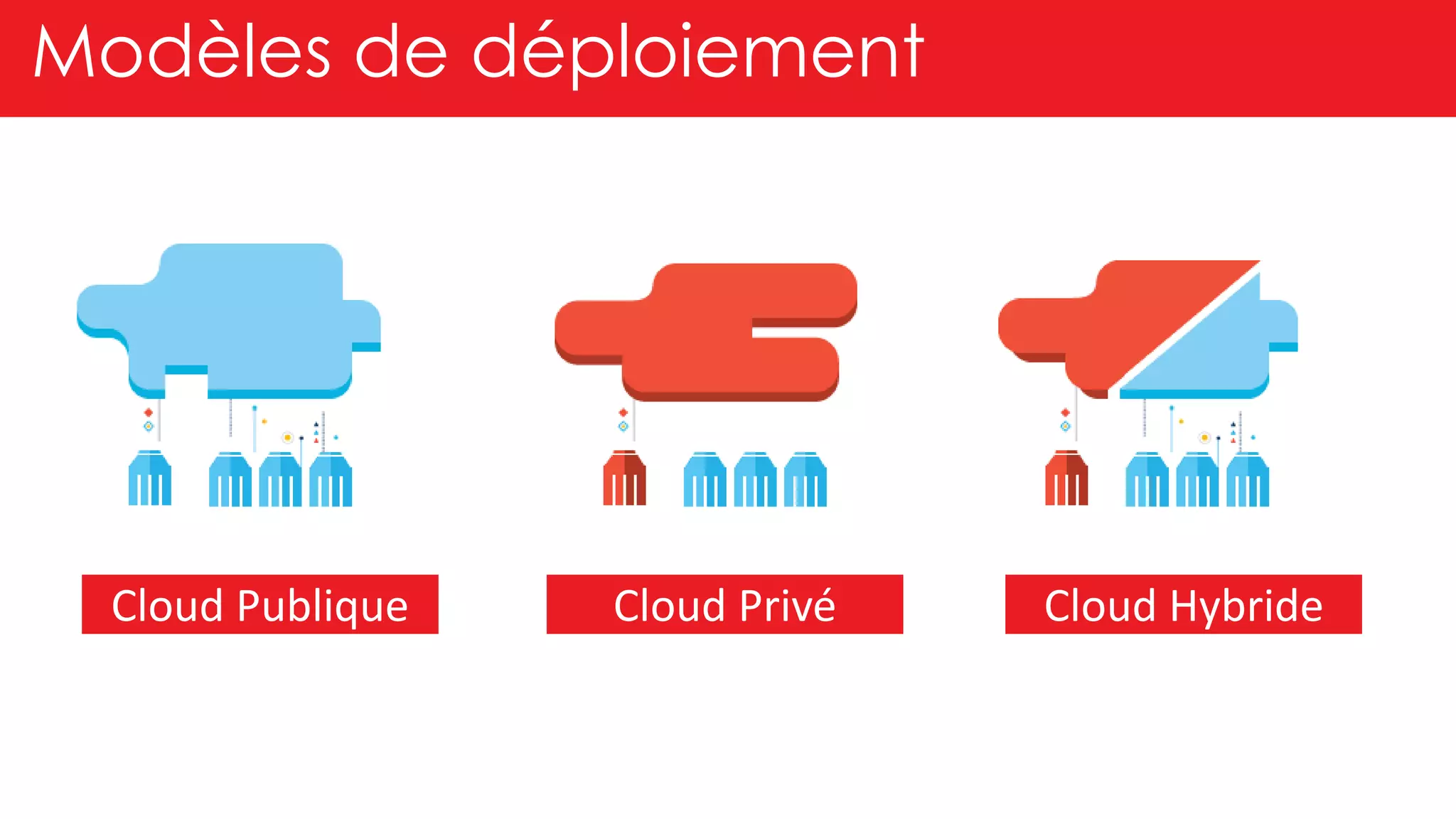 Modèles de déploiement

Cloud Publique

Cloud Privé

Cloud Hybride